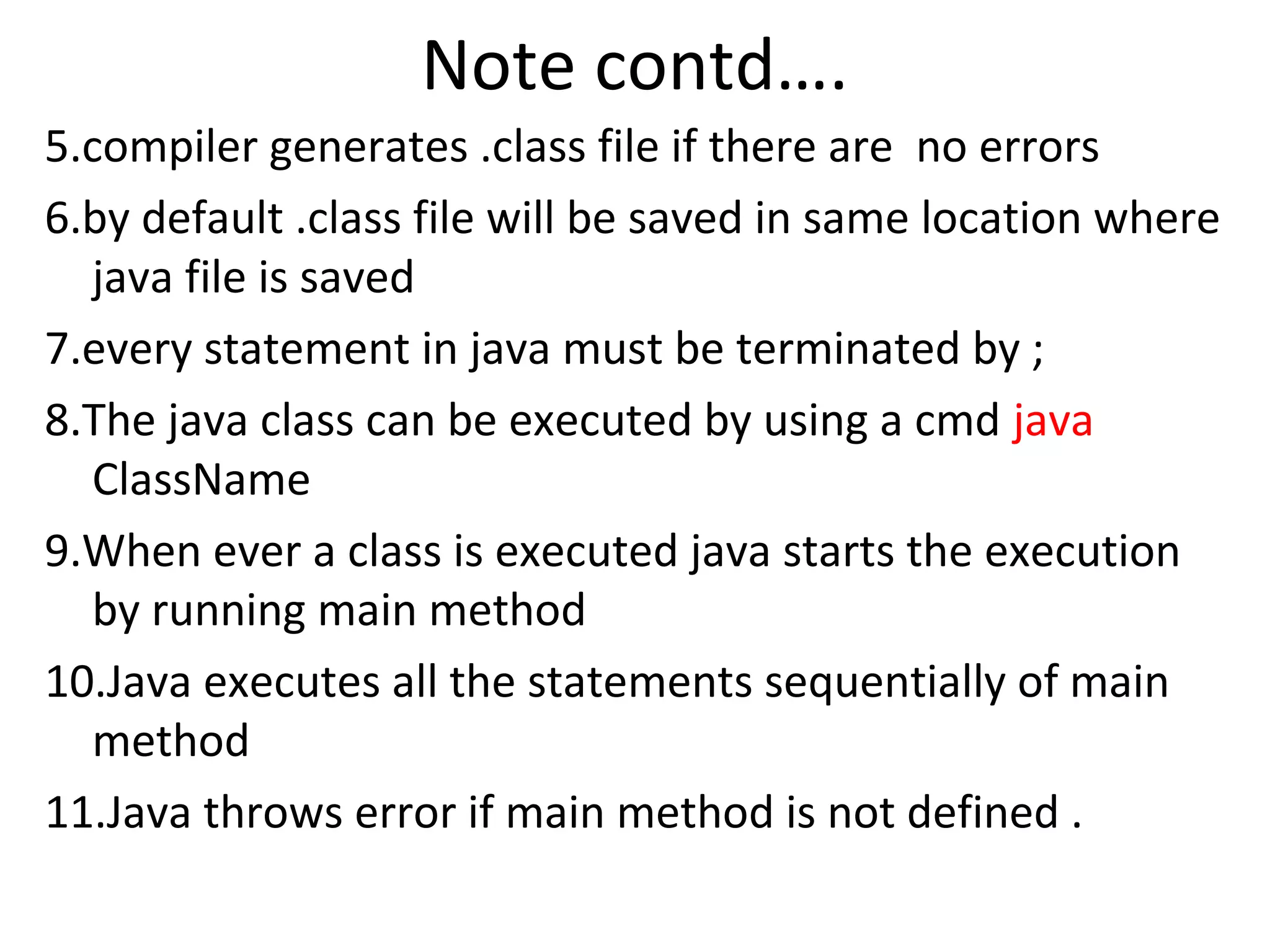 Note contd….

5.compiler generates .class file if there are no errors

6.by default .class file will be saved in same location where java file is saved

7.every statement in java must be terminated by ;

8.The java class can be executed by using a cmd java ClassName

9.When ever a class is executed java starts the execution by running main method

10.Java executes all the statements sequentially of main method

11.Java throws error if main method is not defined .